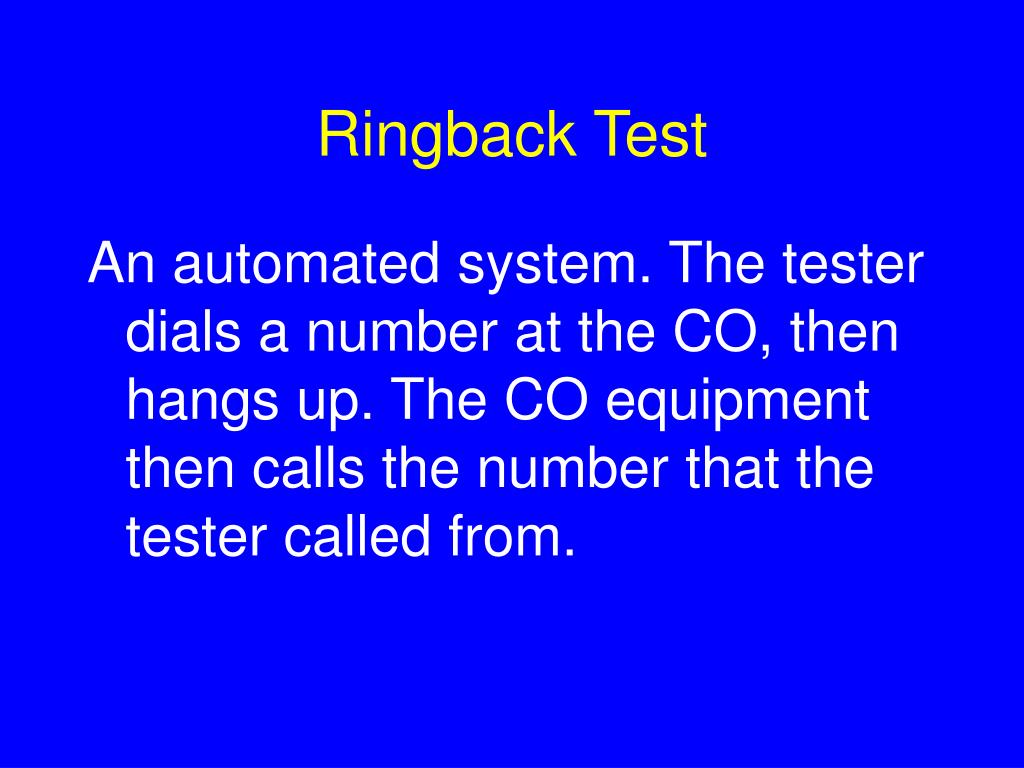 Ringback Test

An automated system. The tester dials a number at the CO, then hangs up. The CO equipment then calls the number that the tester called from.